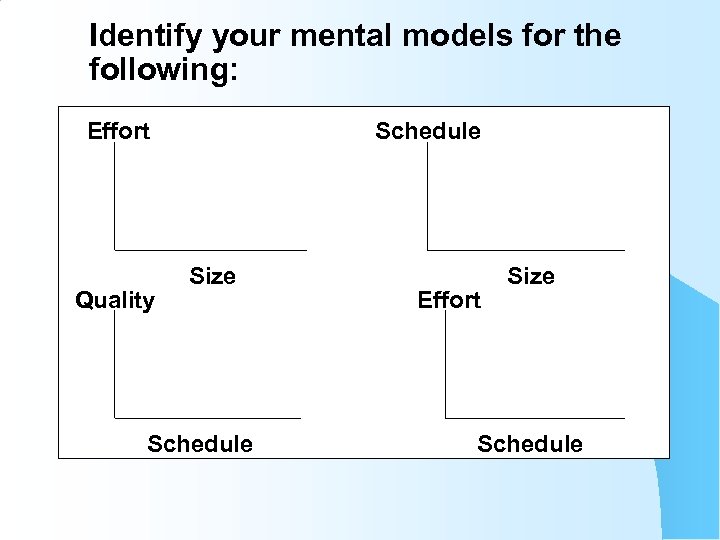 Identify your mental models for the following:

Effort

Size

Schedule

Size

Quality

Schedule

Effort

Schedule